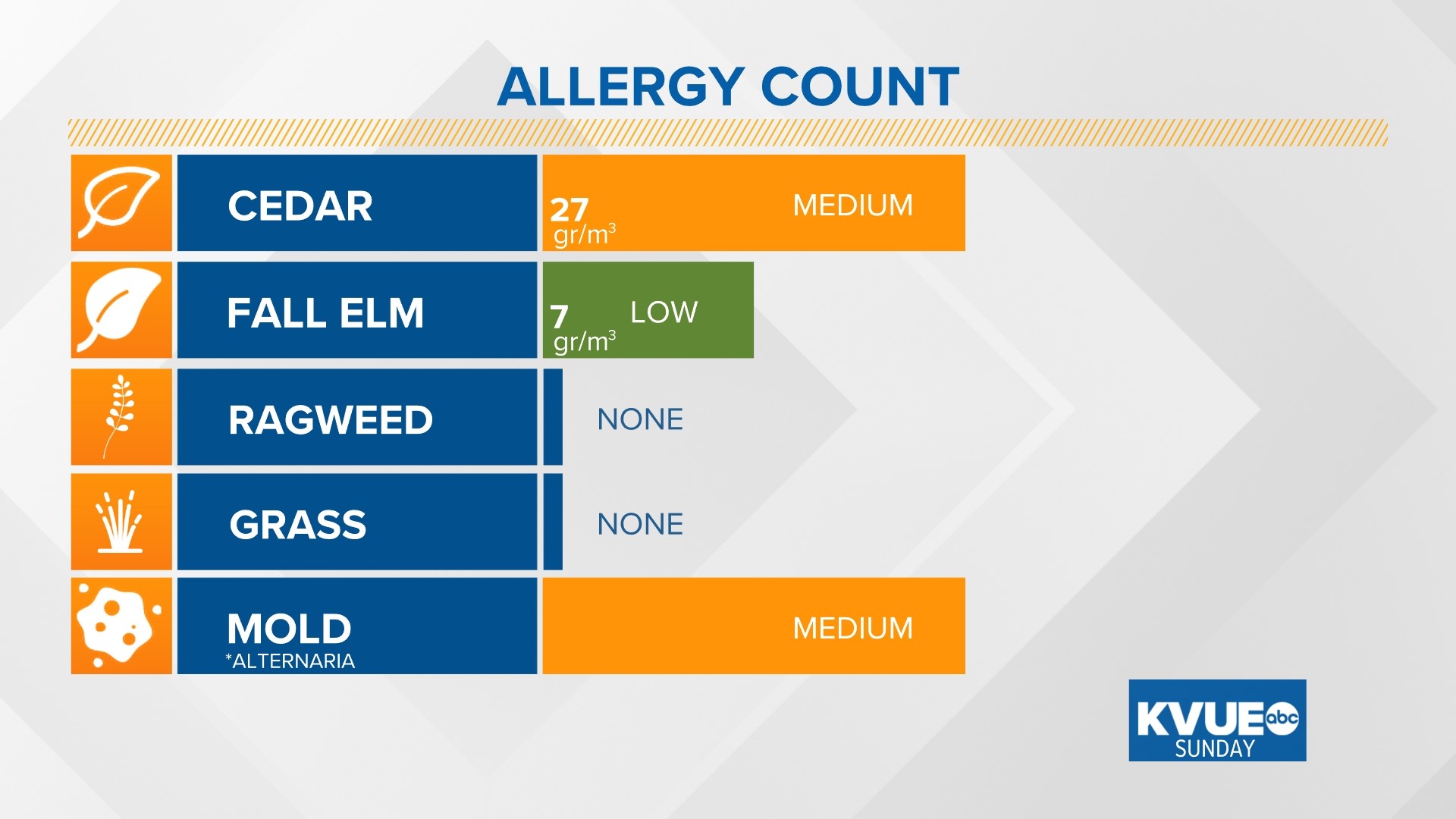 ALLERGY COUNT

CEDAR 27 gr/m$^3$ MEDIUM

FALL ELM 7 gr/m$^3$ LOW

RAGWEED NONE

GRASS NONE

MOLD *ALTERNARIA MEDIUM

KVUE abc SUNDAY